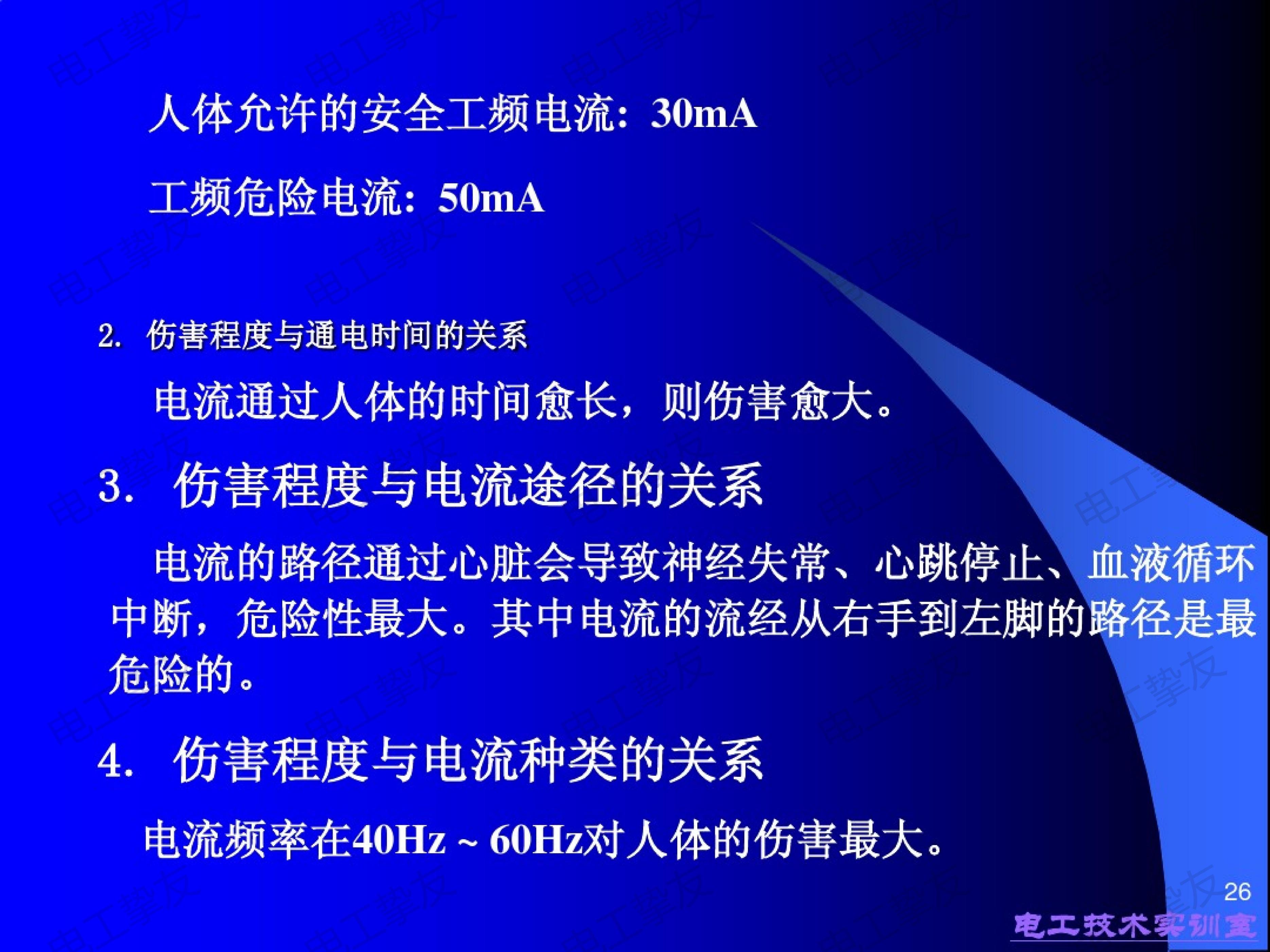 人体允许的安全工频电流：30mA

工频危险电流：50mA

2. 伤害程度与通电时间的关系

电流通过人体的时间愈长，则伤害愈大。

3. 伤害程度与电流途径的关系

电流的路径通过心脏会导致神经失常、心跳停止、血液循环中断，危险性最大。其中电流的流经从右手到左脚的路径是最危险的。

4. 伤害程度与电流种类的关系

电流频率在40Hz ~ 60Hz对人体的伤害最大。

26

电工技术实训室

电工挚友